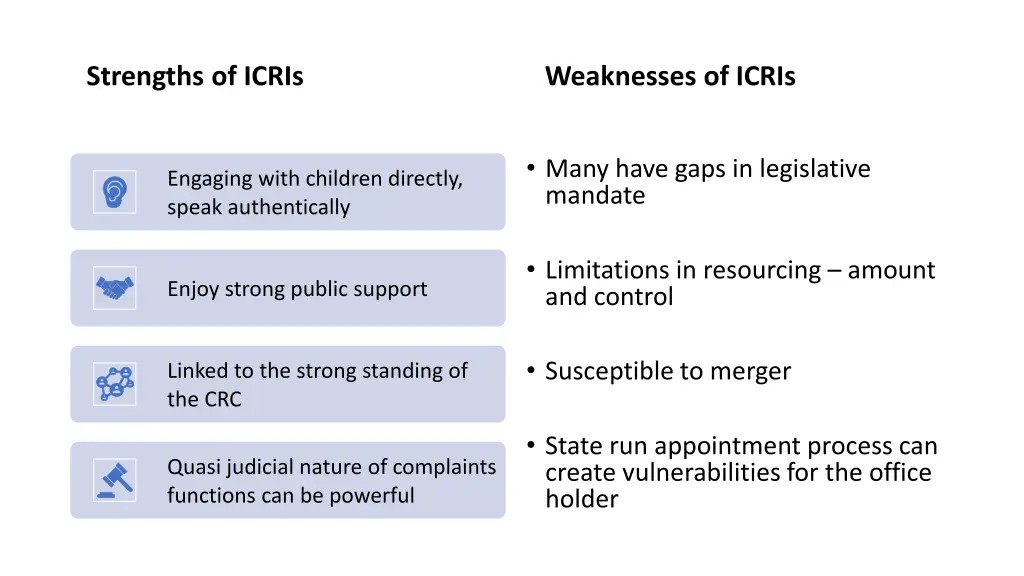 Strengths of ICRIs

Engaging with children directly, speak authentically

Enjoy strong public support

Linked to the strong standing of the CRC

Quasi judicial nature of complaints functions can be powerful

Weaknesses of ICRIs

• Many have gaps in legislative mandate

• Limitations in resourcing – amount and control

• Susceptible to merger

• State run appointment process can create vulnerabilities for the office holder